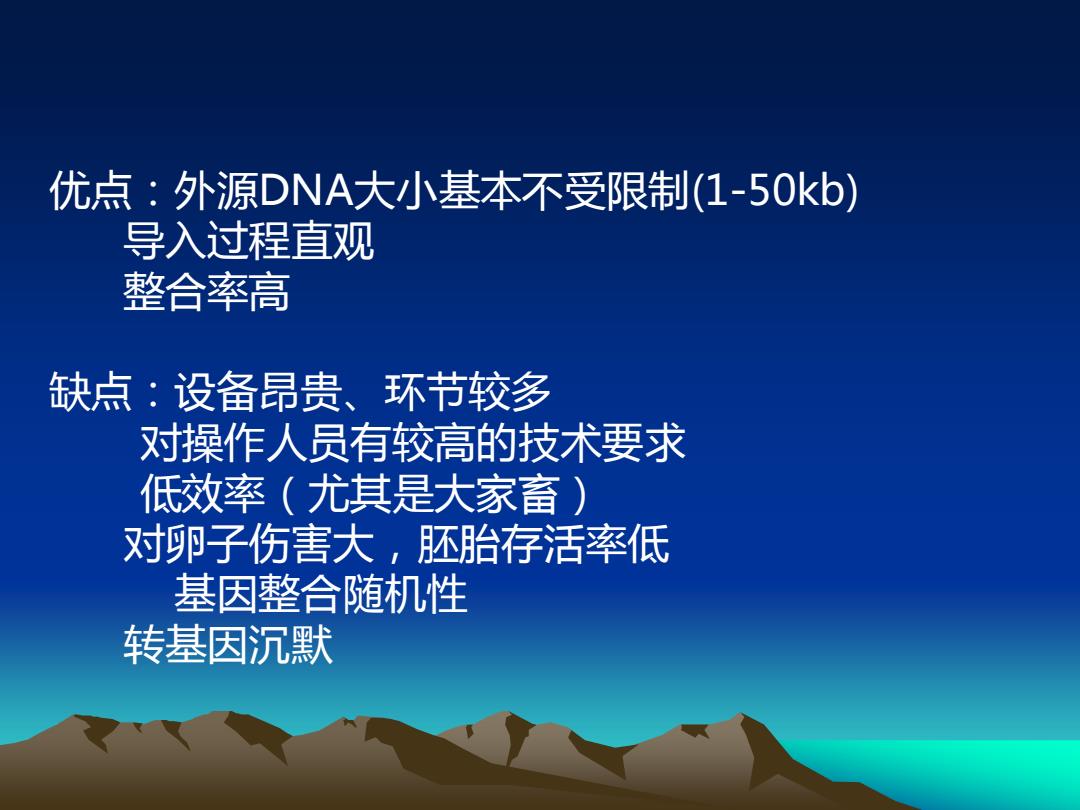 优点：外源DNA大小基本不受限制(1-50kb)
导入过程直观
整合率高

缺点：设备昂贵、环节较多
对操作人员有较高的技术要求
低效率（尤其是大家畜）
对卵子伤害大，胚胎存活率低
基因整合随机性
转基因沉默